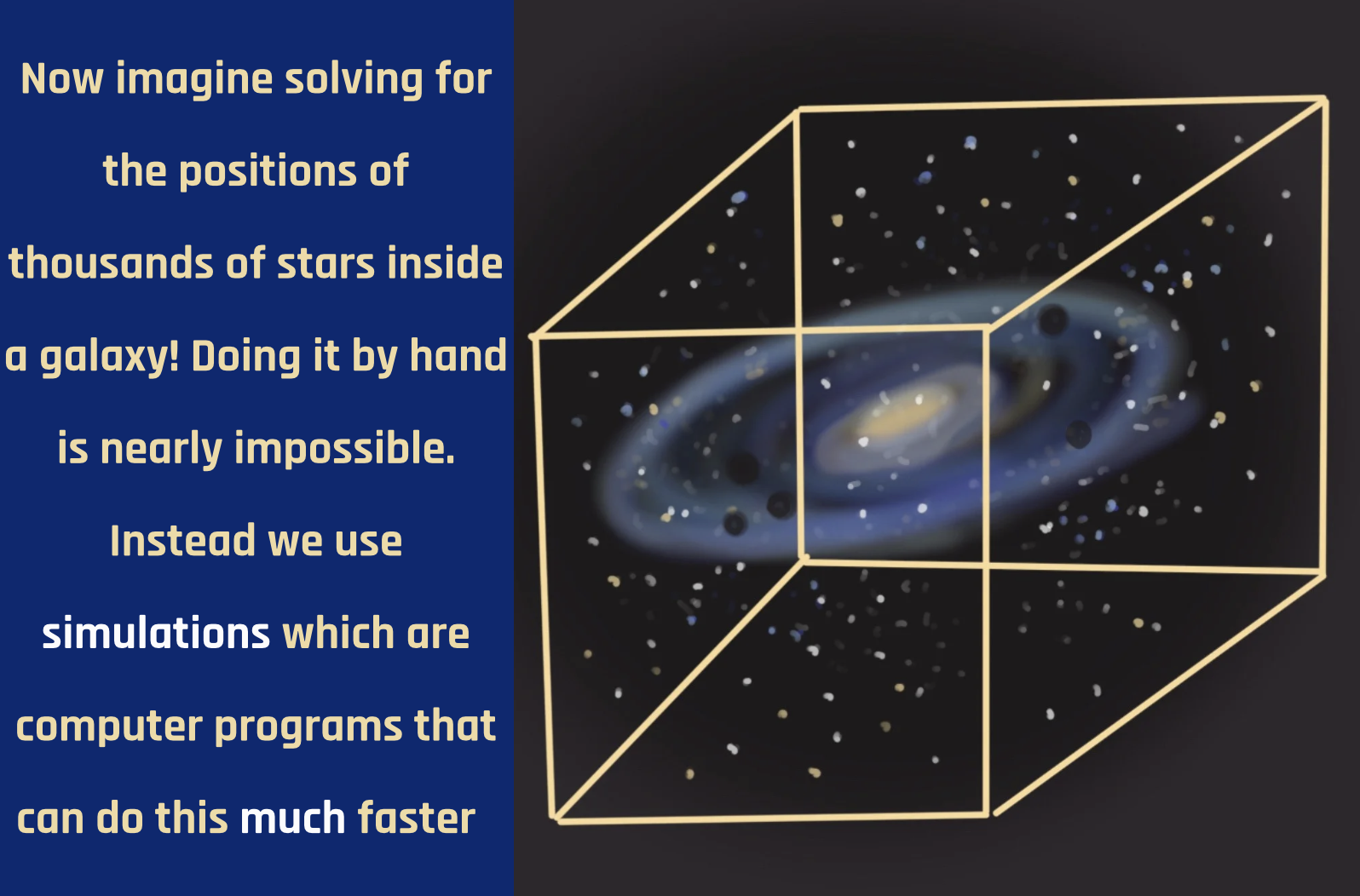 Now imagine solving for the positions of thousands of stars inside a galaxy! Doing it by hand is nearly impossible. Instead we use simulations which are computer programs that can do this much faster